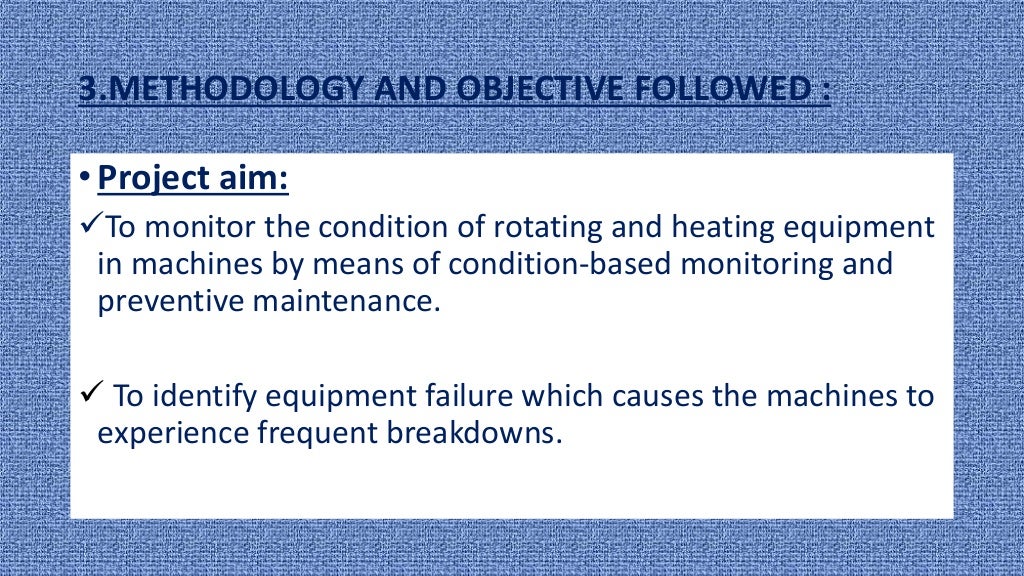 3.METHODOLOGY AND OBJECTIVE FOLLOWED :

• Project aim:

✓To monitor the condition of rotating and heating equipment in machines by means of condition-based monitoring and preventive maintenance.

✓ To identify equipment failure which causes the machines to experience frequent breakdowns.